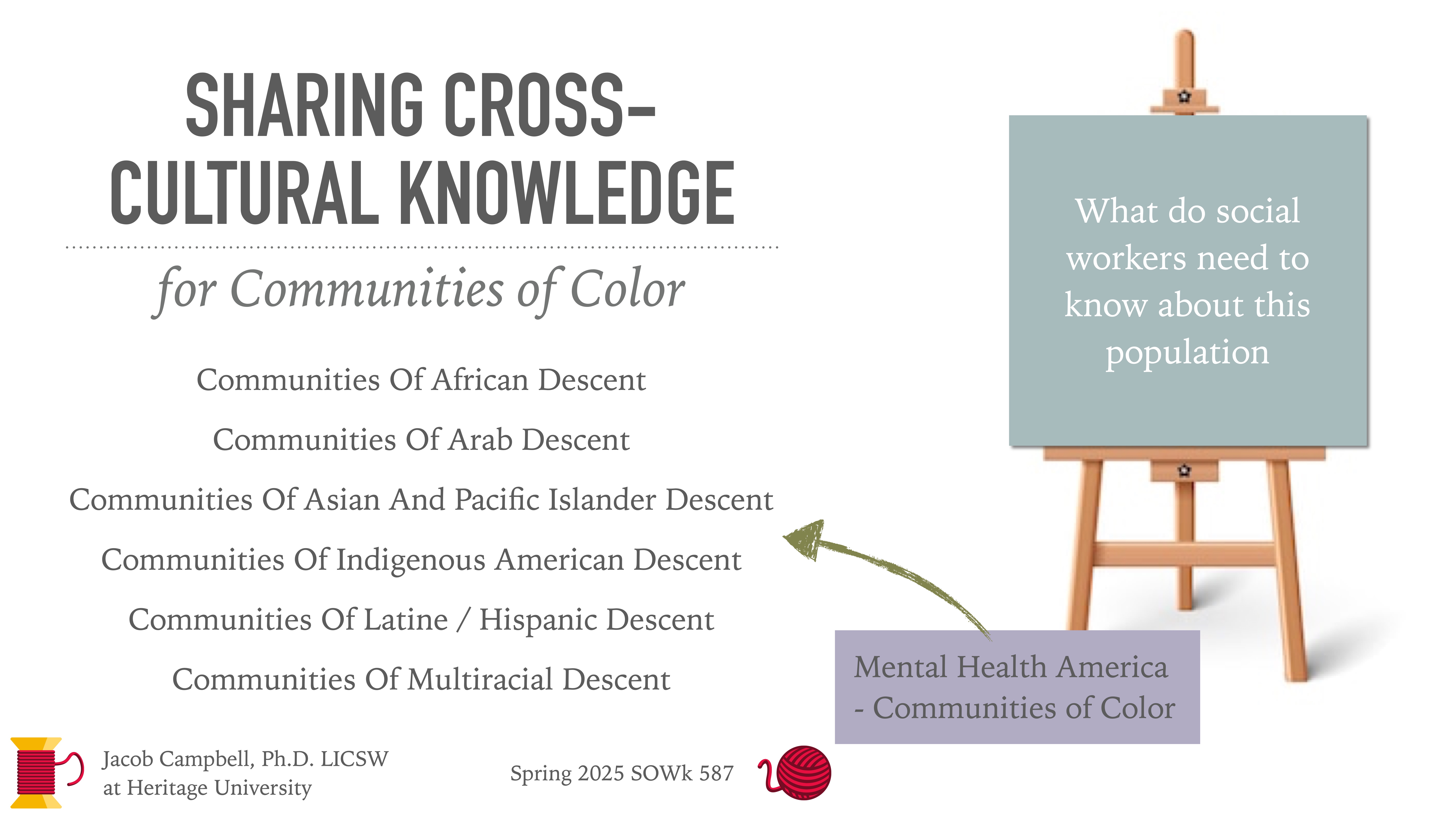 SHARING CROSS-CULTURAL KNOWLEDGE

for Communities of Color

Communities Of African Descent

Communities Of Arab Descent

Communities Of Asian And Pacific Islander Descent

Communities Of Indigenous American Descent

Communities Of Latine / Hispanic Descent

Communities Of Multiracial Descent

What do social workers need to know about this population

Mental Health America - Communities of Color

Jacob Campbell, Ph.D. LICSW at Heritage University

Spring 2025 SOWk 587